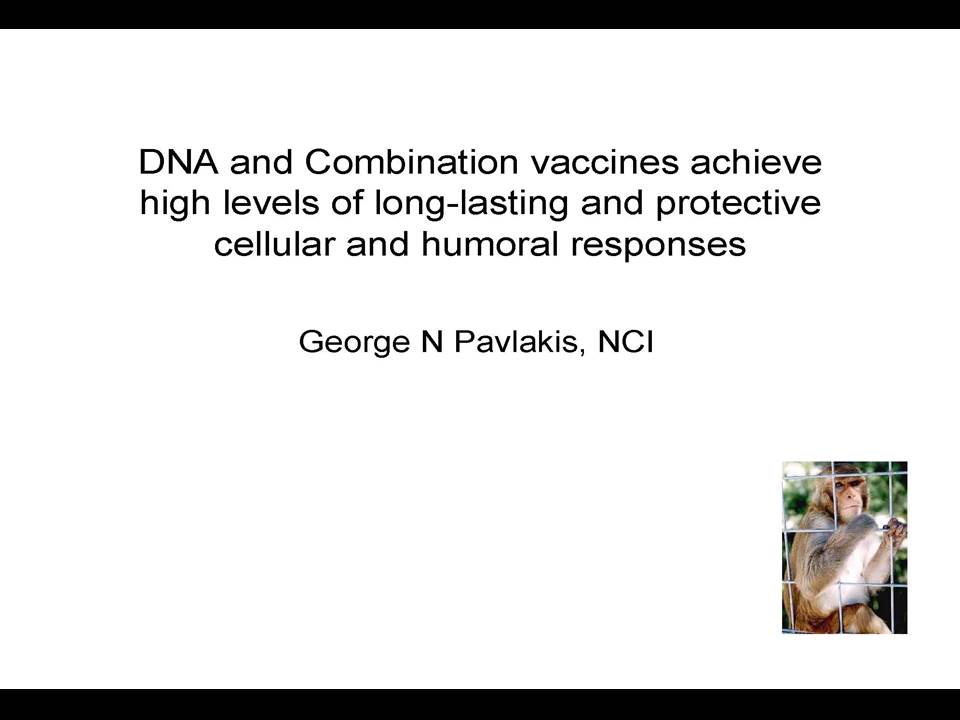 DNA and Combination vaccines achieve high levels of long-lasting and protective cellular and humoral responses

George N Pavlakis, NCI